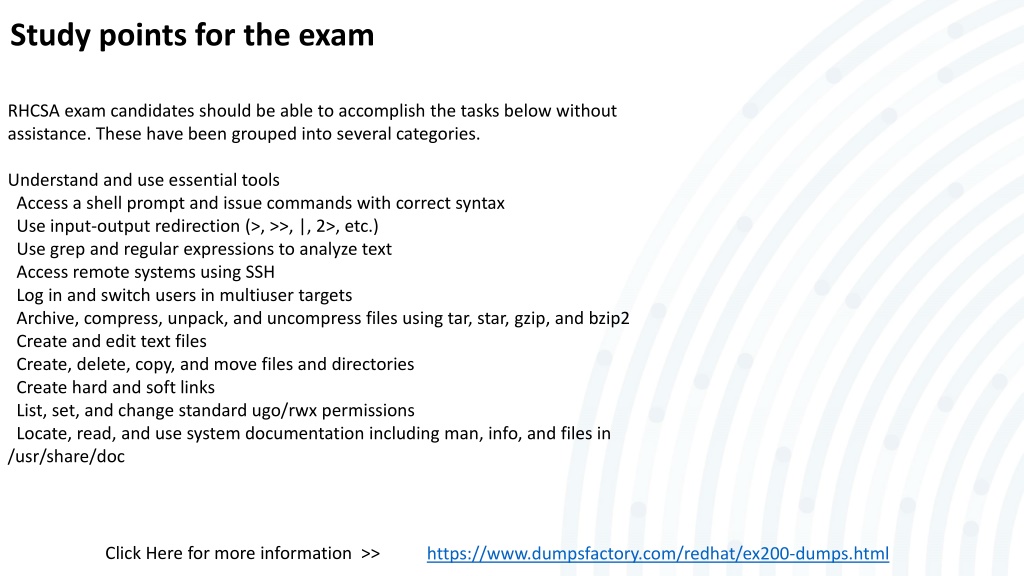 Study points for the exam

RHCSA exam candidates should be able to accomplish the tasks below without assistance. These have been grouped into several categories.

Understand and use essential tools
Access a shell prompt and issue commands with correct syntax
Use input-output redirection (>, >>, |, 2>, etc.)
Use grep and regular expressions to analyze text
Access remote systems using SSH
Log in and switch users in multiuser targets
Archive, compress, unpack, and uncompress files using tar, star, gzip, and bzip2
Create and edit text files
Create, delete, copy, and move files and directories
Create hard and soft links
List, set, and change standard ugo/rwx permissions
Locate, read, and use system documentation including man, info, and files in /usr/share/doc

Click Here for more information >> https://www.dumpsfactory.com/redhat/ex200-dumps.html